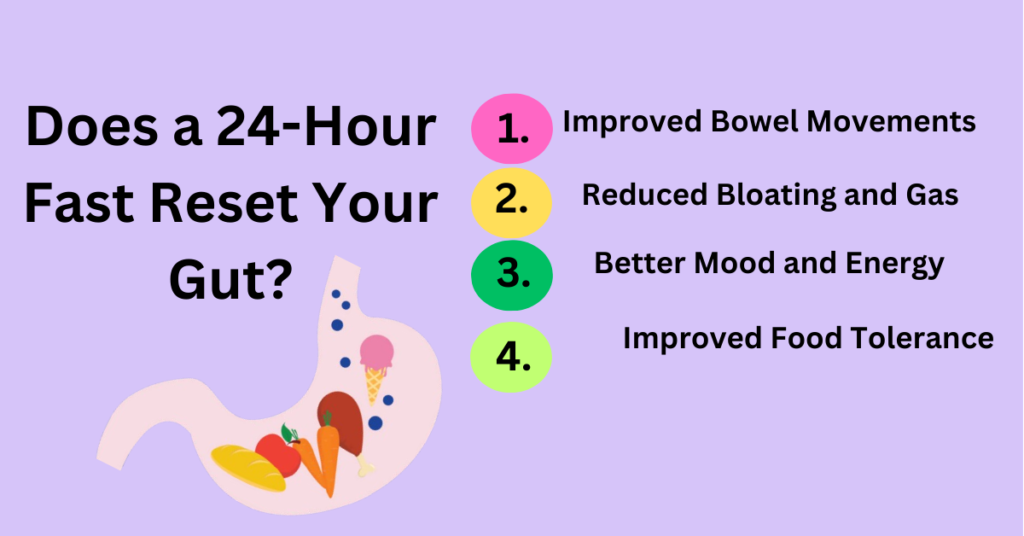 Does a 24-Hour Fast Reset Your Gut?

1. Improved Bowel Movements

2. Reduced Bloating and Gas

3. Better Mood and Energy

4. Improved Food Tolerance